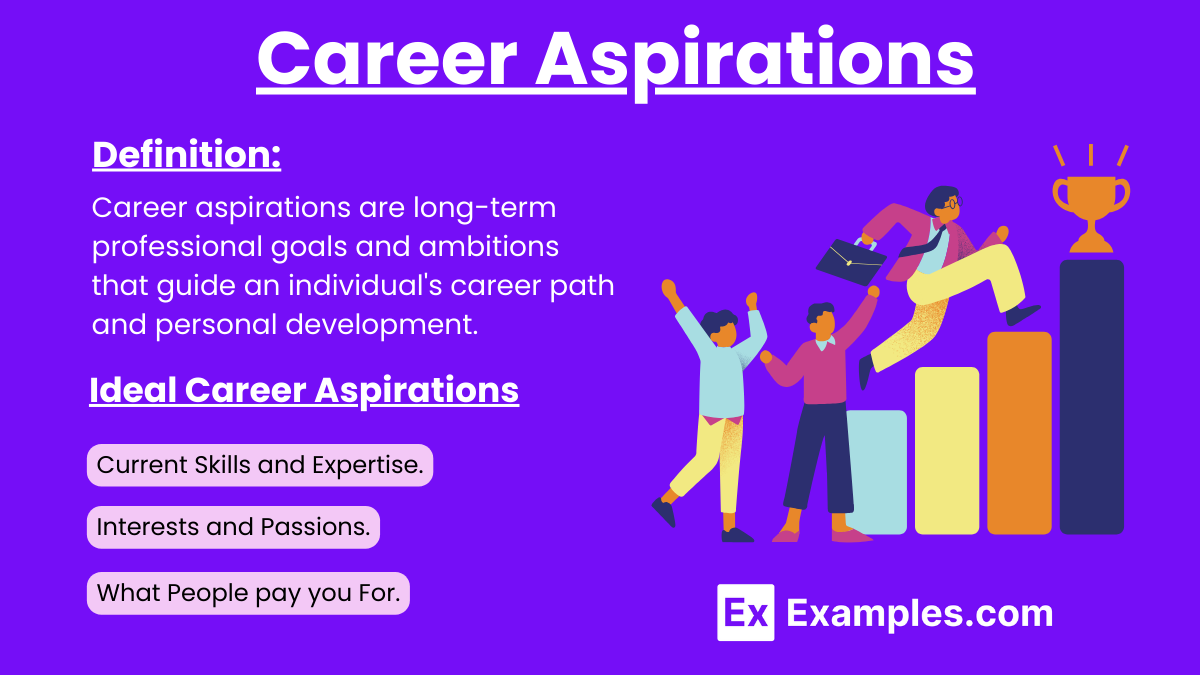 Career Aspirations

Definition:
Career aspirations are long-term professional goals and ambitions that guide an individual's career path and personal development.

Ideal Career Aspirations

Current Skills and Expertise.

Interests and Passions.

What People pay you For.

Ex Examples.com